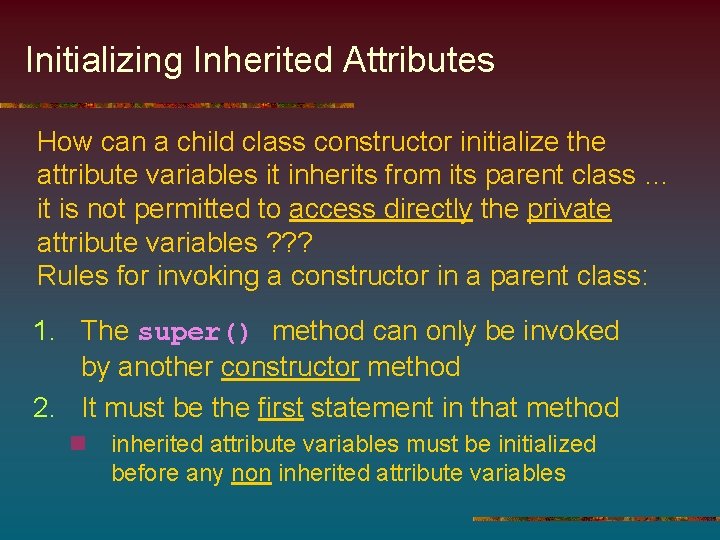 Initializing Inherited Attributes

How can a child class constructor initialize the attribute variables it inherits from its parent class … it is not permitted to access directly the private attribute variables ???
Rules for invoking a constructor in a parent class:

1. The super() method can only be invoked by another constructor method
2. It must be the first statement in that method
inherited attribute variables must be initialized before any non inherited attribute variables